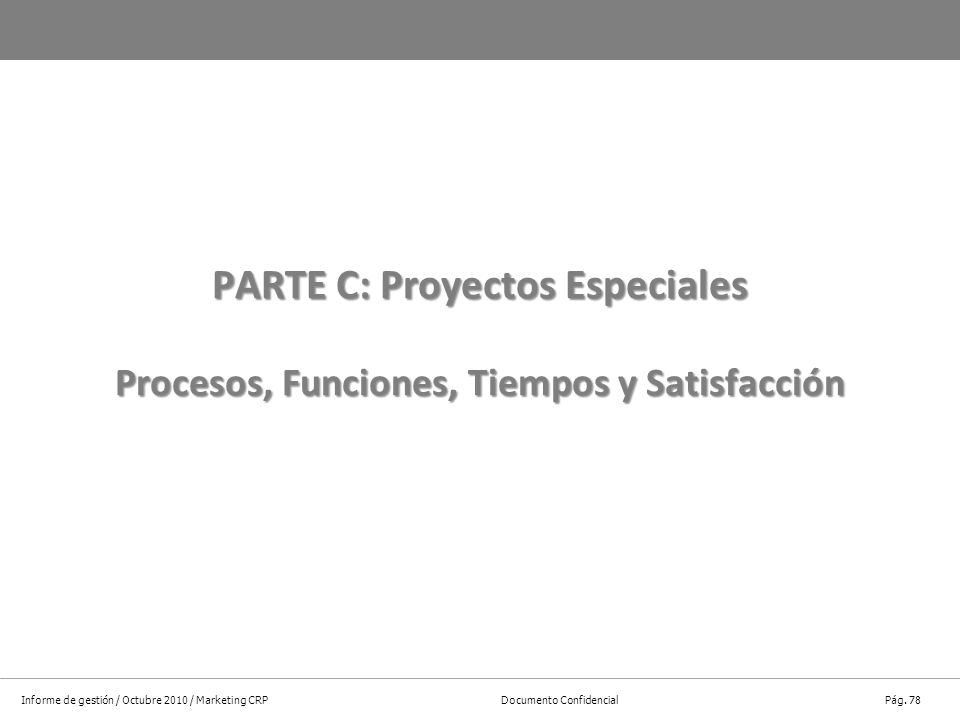 PARTE C: Proyectos Especiales

Procesos, Funciones, Tiempos y Satisfacción

Informe de gestión / Octubre 2010 / Marketing CRP

Documento Confidencial

Pág. 78